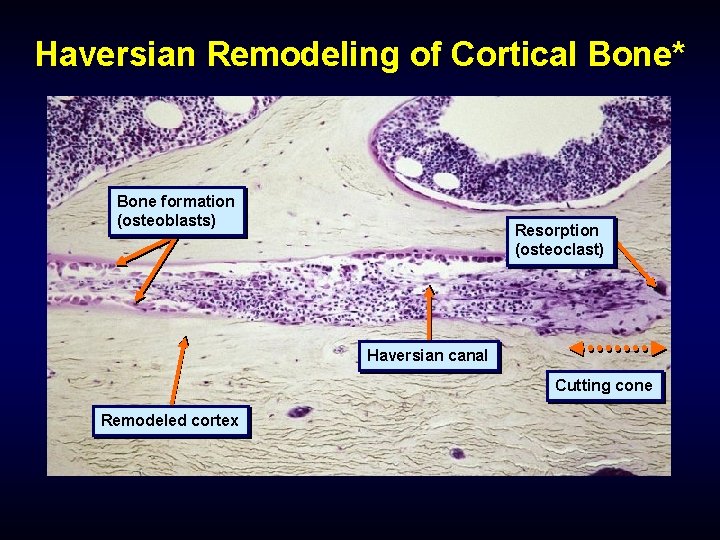 Haversian Remodeling of Cortical Bone*

Bone formation (osteoblasts)

Resorption (osteoclast)

Haversian canal

Cutting cone

Remodeled cortex